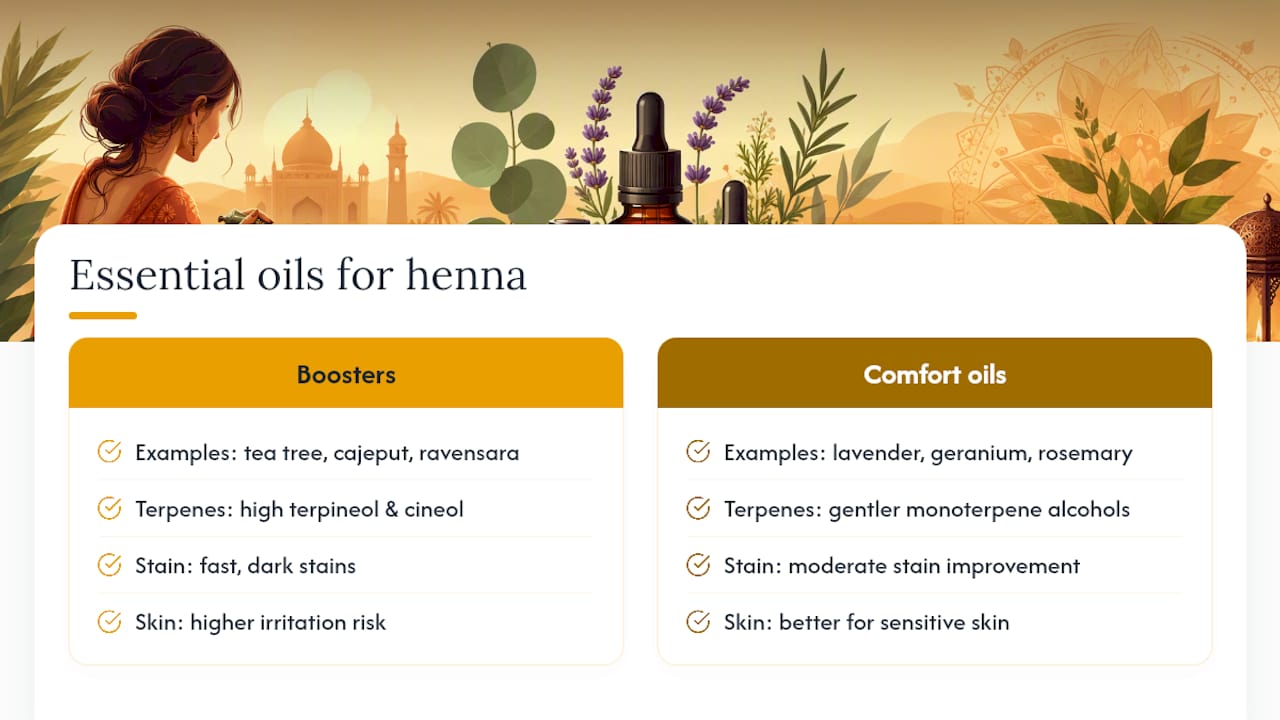 Essential oils for henna

Boosters

Examples: tea tree, cajeput, ravensara

Terpenes: high terpineol & cineol

Stain: fast, dark stains

Skin: higher irritation risk

Comfort oils

Examples: lavender, geranium, rosemary

Terpenes: gentler monoterpene alcohols

Stain: moderate stain improvement

Skin: better for sensitive skin